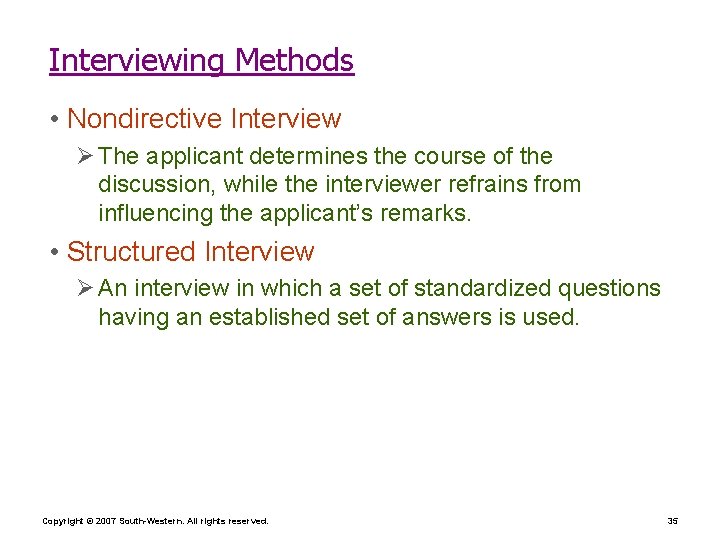 Interviewing Methods

• Nondirective Interview
  ➢ The applicant determines the course of the discussion, while the interviewer refrains from influencing the applicant's remarks.

• Structured Interview
  ➢ An interview in which a set of standardized questions having an established set of answers is used.

Copyright © 2007 South-Western. All rights reserved.

35